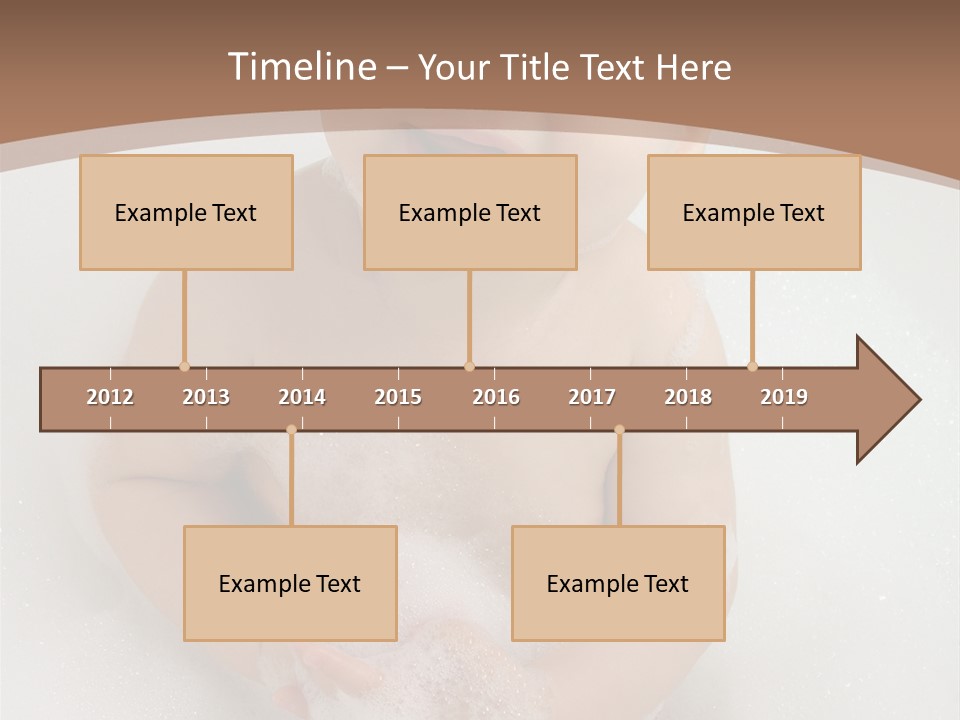 Timeline – Your Title Text Here

Example Text

Example Text

Example Text

2012 2013 2014 2015 2016 2017 2018 2019

Example Text

Example Text